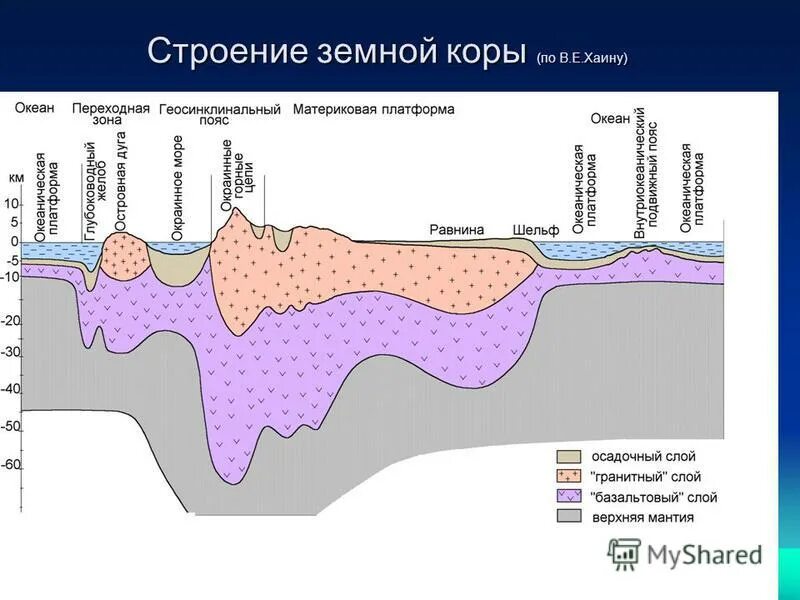 Строение земной коры (по В.Е.Хаину)

Океан
Переходная зона
Геосинклинальный пояс
Материковая платформа
Океан

Океаническая платформа
Глубоководный желоб
Островная дуга
Окраинное море
Окраинные горные цепи
Равнина
Шельф
Океаническая платформа
Внутриокеанический подвижный пояс
Океаническая платформа

км
10
5
0
-5
-10
-20
-30
-40
-50
-60

осадочный слой
"гранитный" слой
"базальтовый" слой
верхняя мантия

MyShared